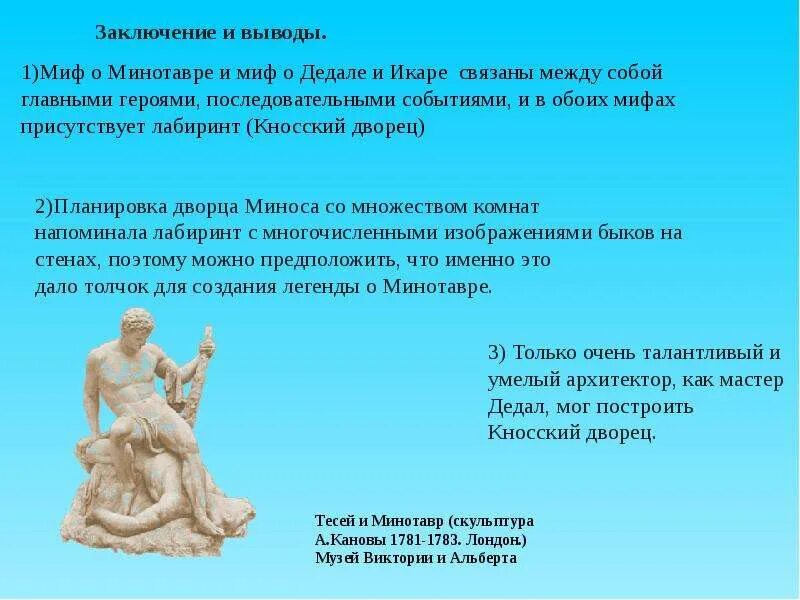 Заключение и выводы.

1)Миф о Минотавре и миф о Дедале и Икаре связаны между собой главными героями, последовательными событиями, и в обоих мифах присутствует лабиринт (Кносский дворец)

2)Планировка дворца Миноса со множеством комнат напоминала лабиринт с многочисленными изображениями быков на стенах, поэтому можно предположить, что именно это дало толчок для создания легенды о Минотавре.

3) Только очень талантливый и умелый архитектор, как мастер Дедал, мог построить Кносский дворец.

Тесей и Минотавр (скульптура А.Кановы 1781-1783. Лондон.) Музей Виктории и Альберта